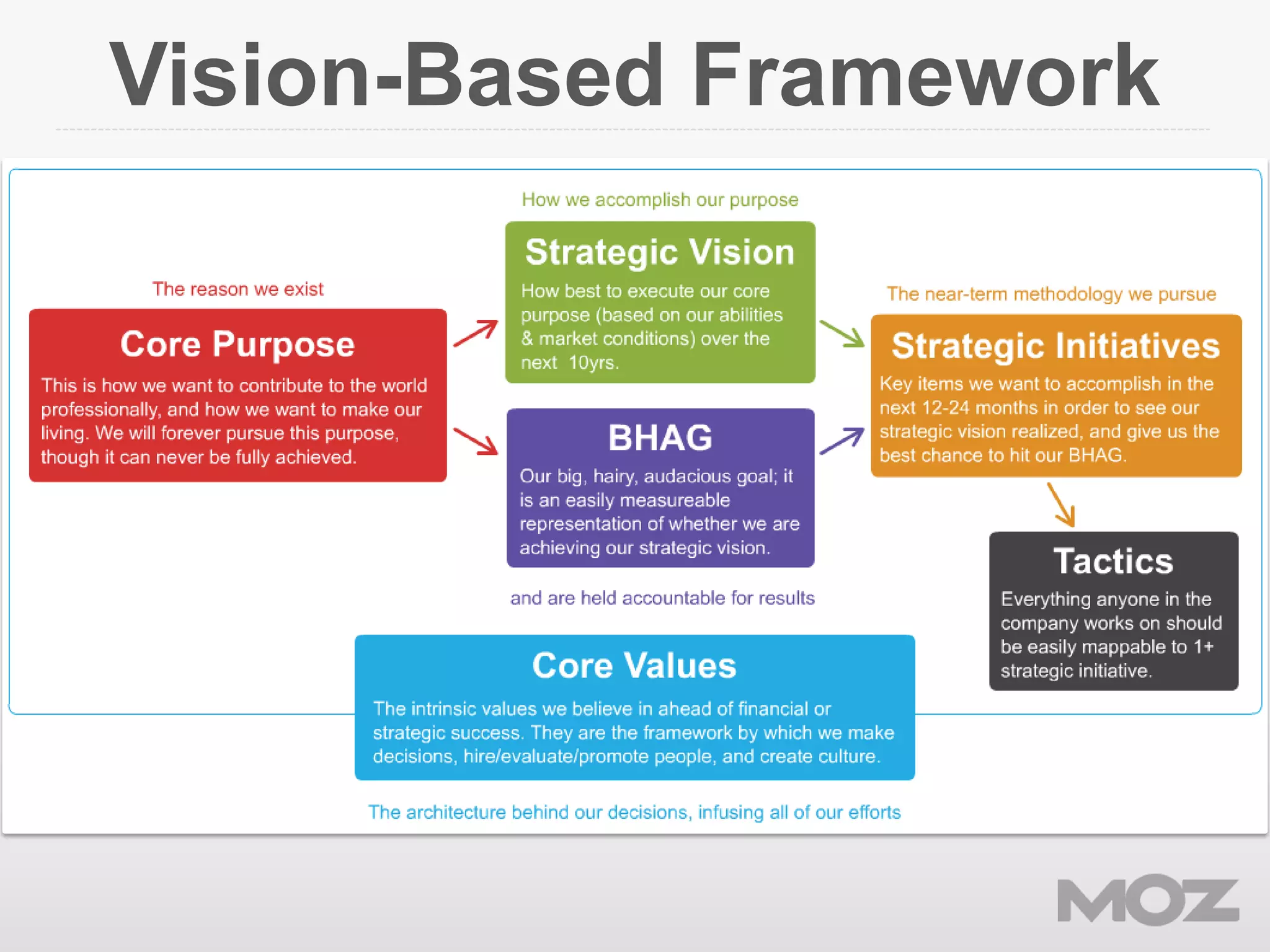 Vision-Based Framework

The reason we exist

Core Purpose

This is how we want to contribute to the world professionally, and how we want to make our living. We will forever pursue this purpose, though it can never be fully achieved.

How we accomplish our purpose

Strategic Vision

How best to execute our core purpose (based on our abilities & market conditions) over the next 10yrs.

BHAG

Our big, hairy, audacious goal; it is an easily measureable representation of whether we are achieving our strategic vision.

and are held accountable for results

The near-term methodology we pursue

Strategic Initiatives

Key items we want to accomplish in the next 12-24 months in order to see our strategic vision realized, and give us the best chance to hit our BHAG.

Tactics

Everything anyone in the company works on should be easily mappable to 1+ strategic initiative.

Core Values

The intrinsic values we believe in ahead of financial or strategic success. They are the framework by which we make decisions, hire/evaluate/promote people, and create culture.

The architecture behind our decisions, infusing all of our efforts

MOZ